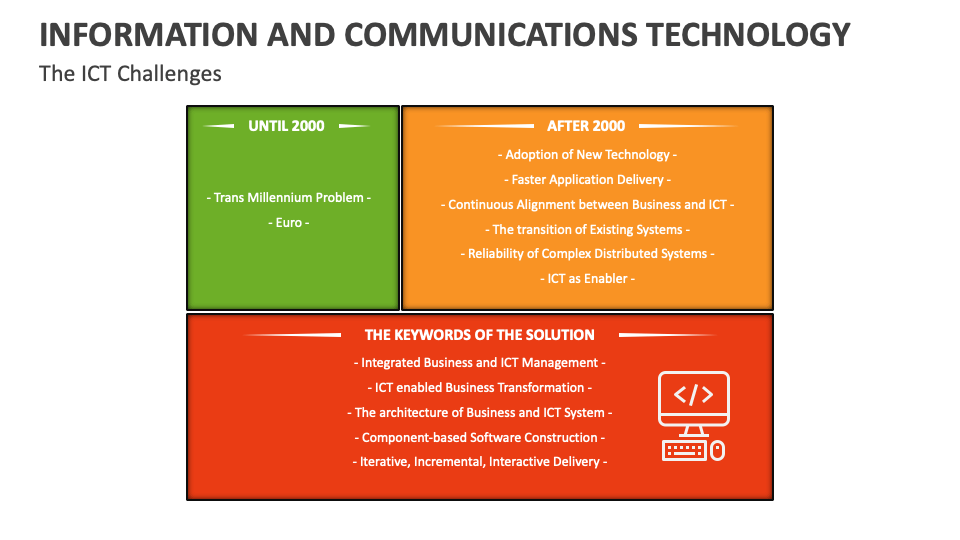 INFORMATION AND COMMUNICATIONS TECHNOLOGY

The ICT Challenges

UNTIL 2000

- Trans Millennium Problem -

- Euro -

AFTER 2000

- Adoption of New Technology -

- Faster Application Delivery -

- Continuous Alignment between Business and ICT -

- The transition of Existing Systems -

- Reliability of Complex Distributed Systems -

- ICT as Enabler -

THE KEYWORDS OF THE SOLUTION

- Integrated Business and ICT Management -

- ICT enabled Business Transformation -

- The architecture of Business and ICT System -

- Component-based Software Construction -

- Iterative, Incremental, Interactive Delivery -

</>